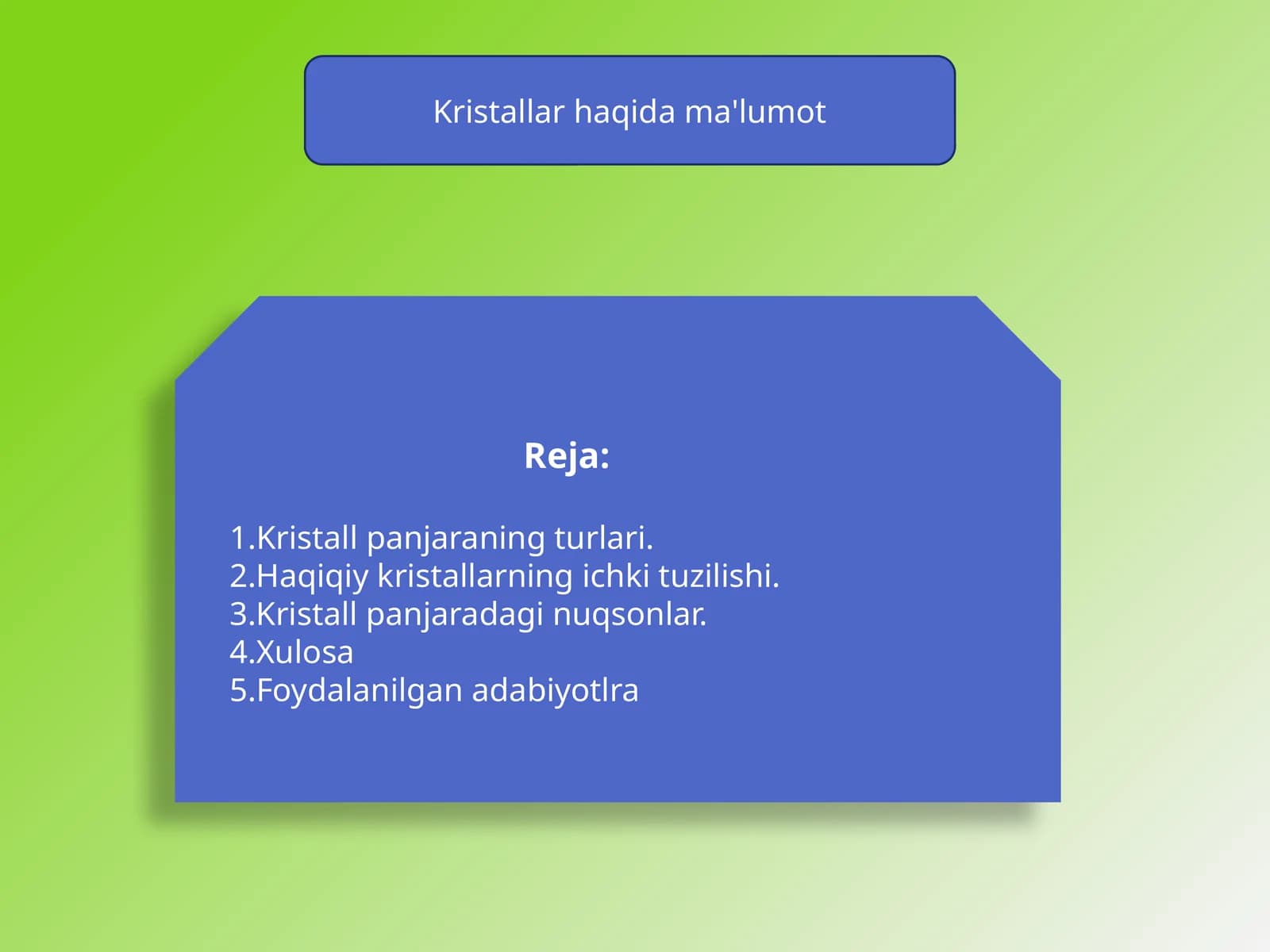 Kristallar haqida ma'lumot

Reja:

1.Kristall panjaraning turlari.
2.Haqiqiy kristallarning ichki tuzilishi.
3.Kristall panjaradagi nuqsonlar.
4.Xulosa
5.Foydalanilgan adabiyotlra